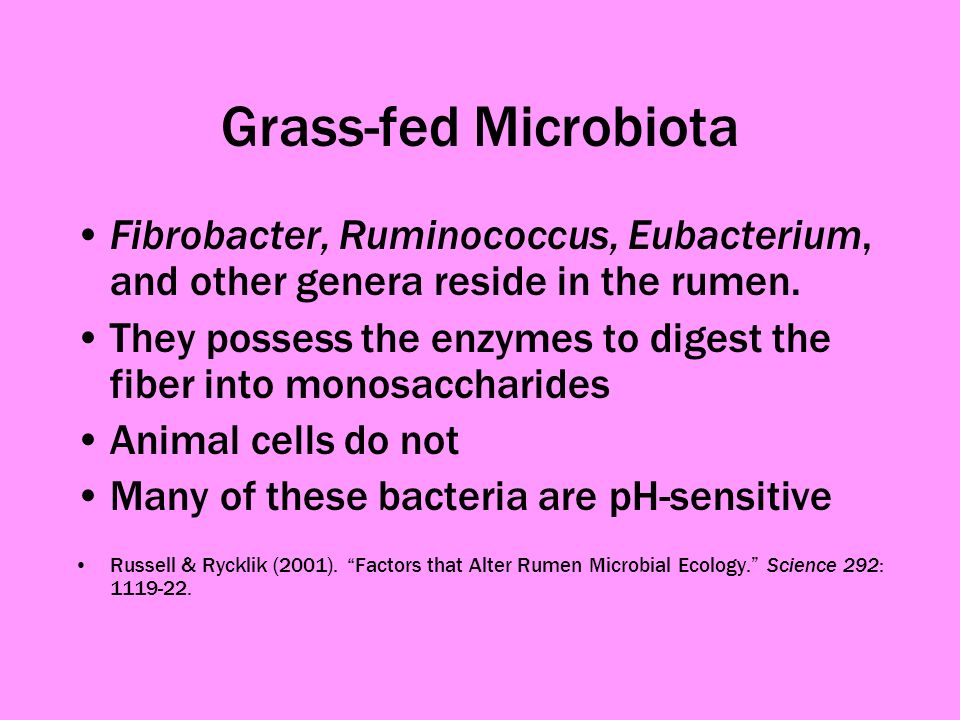 Grass-fed Microbiota

• Fibrobacter, Ruminococcus, Eubacterium, and other genera reside in the rumen.
• They possess the enzymes to digest the fiber into monosaccharides
• Animal cells do not
• Many of these bacteria are pH-sensitive

• Russell & Rycklik (2001). "Factors that Alter Rumen Microbial Ecology." Science 292: 1119-22.